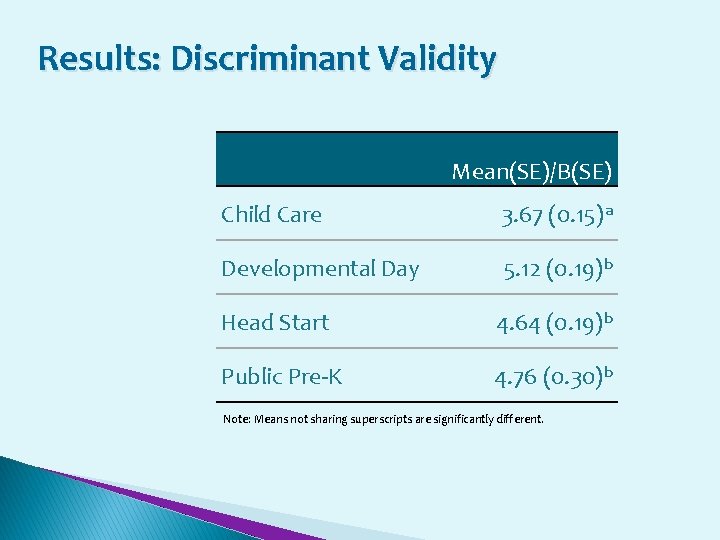 Results: Discriminant Validity

| | Mean(SE)/B(SE) |
|---|---|
| Child Care | 3.67 (0.15)$^a$ |
| Developmental Day | 5.12 (0.19)$^b$ |
| Head Start | 4.64 (0.19)$^b$ |
| Public Pre-K | 4.76 (0.30)$^b$ |

Note: Means not sharing superscripts are significantly different.